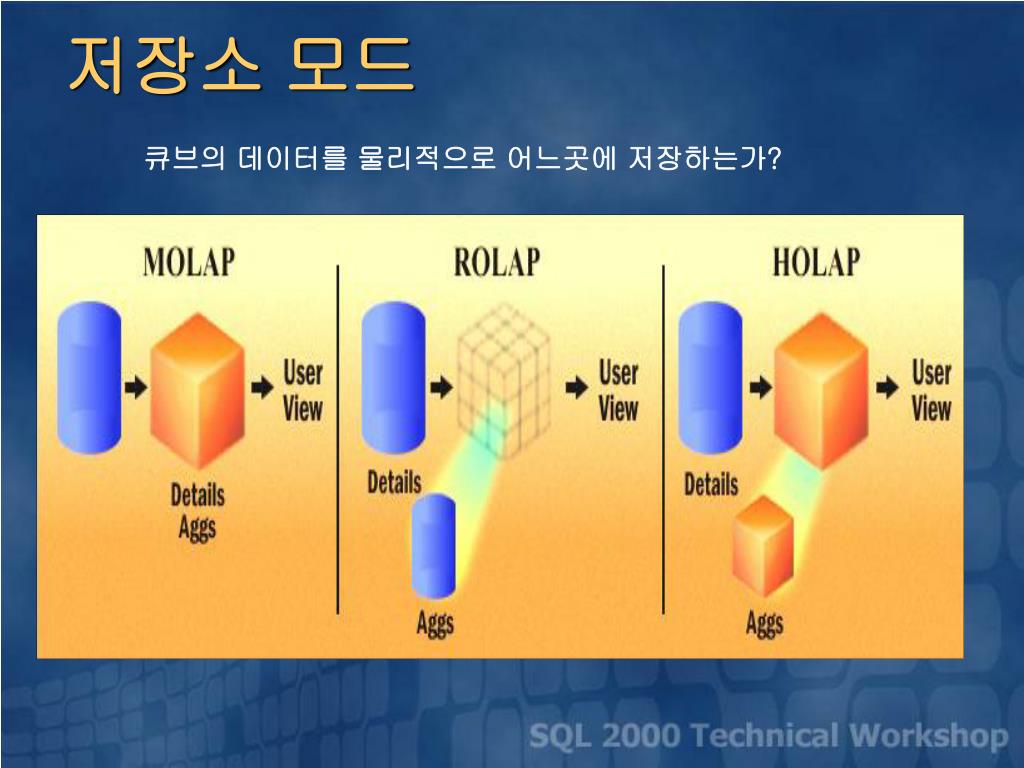 저장소 모드

큐브의 데이터를 물리적으로 어느곳에 저장하는가?

MOLAP

User View

Details Aggs

ROLAP

User View

Details

Aggs

HOLAP

User View

Details

Aggs

SQL 2000 Technical Workshop